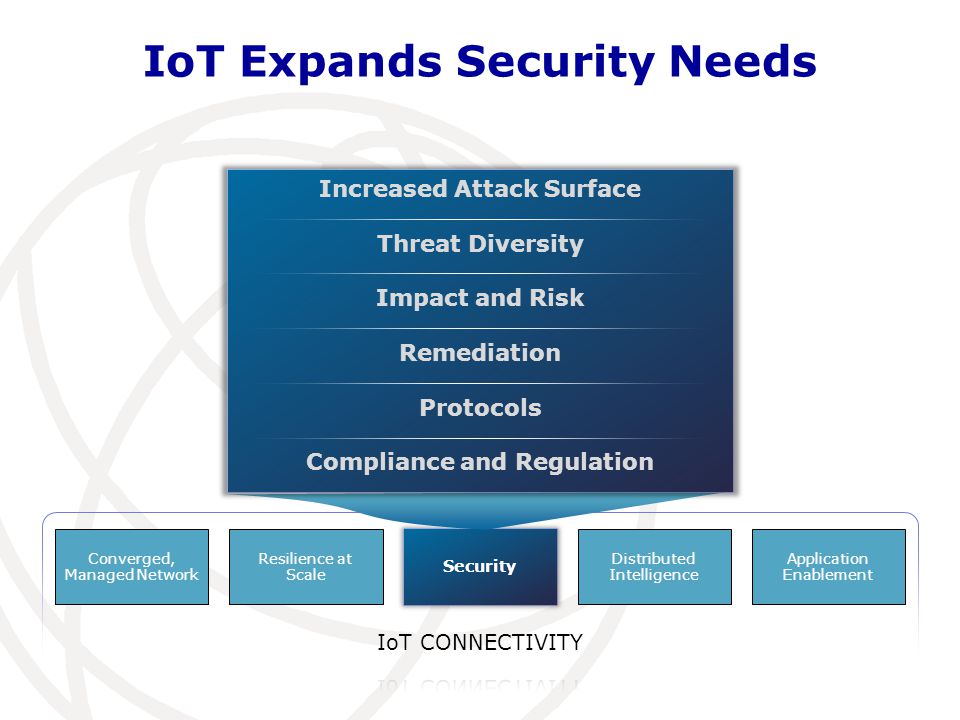 IoT Expands Security Needs

Increased Attack Surface

Threat Diversity

Impact and Risk

Remediation

Protocols

Compliance and Regulation

Converged, Managed Network

Resilience at Scale

Security

Distributed Intelligence

Application Enablement

IoT CONNECTIVITY